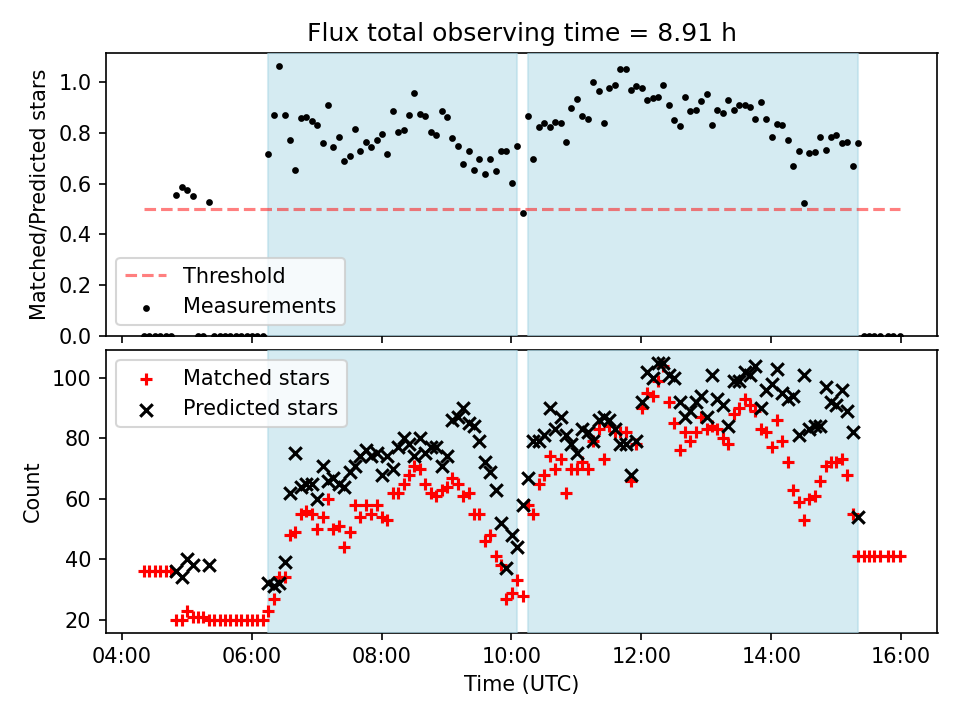 Flux total observing time = 8.91 h

Matched/Predicted stars

1.0
0.8
0.6
0.4
0.2
0.0

Threshold
Measurements

Count

100
80
60
40
20

Matched stars
Predicted stars

04:00 06:00 08:00 10:00 12:00 14:00 16:00

Time (UTC)